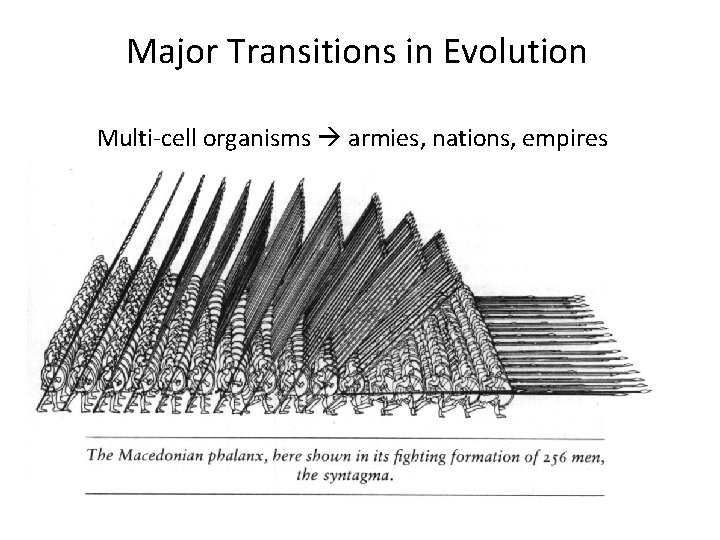 Major Transitions in Evolution

Multi-cell organisms → armies, nations, empires

The Macedonian phalanx, here shown in its fighting formation of 256 men, the syntagma.